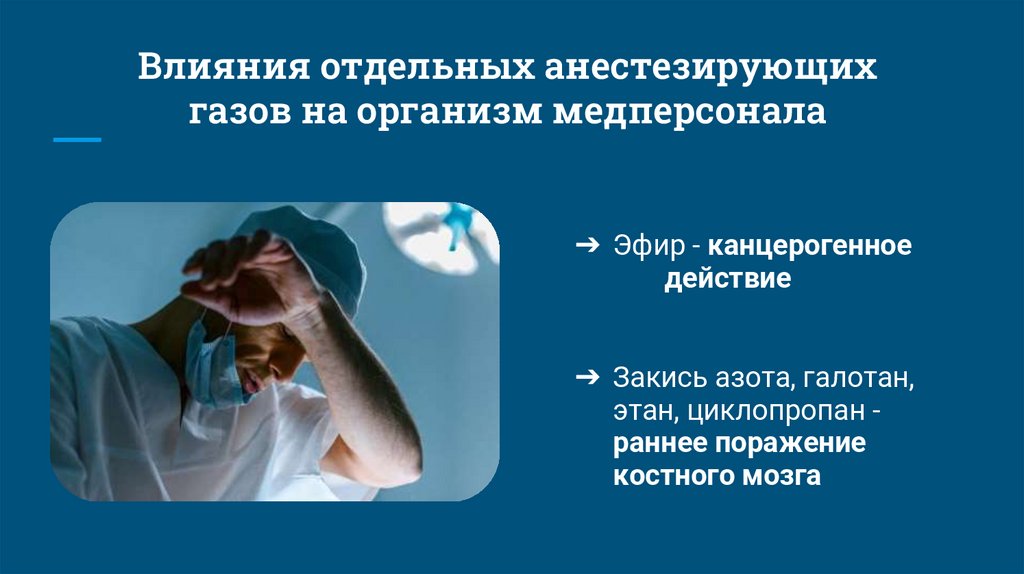 Влияния отдельных анестезирующих газов на организм медперсонала

➔ Эфир - канцерогенное действие

➔ Закись азота, галотан, этан, циклопропан - раннее поражение костного мозга